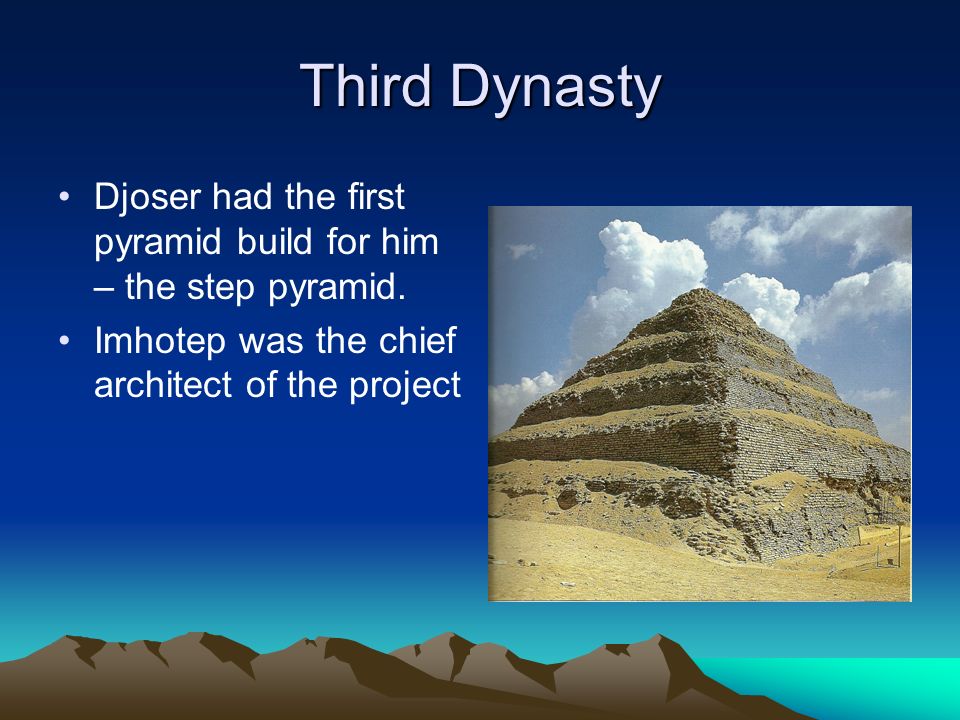 Third Dynasty

• Djoser had the first pyramid build for him – the step pyramid.

• Imhotep was the chief architect of the project